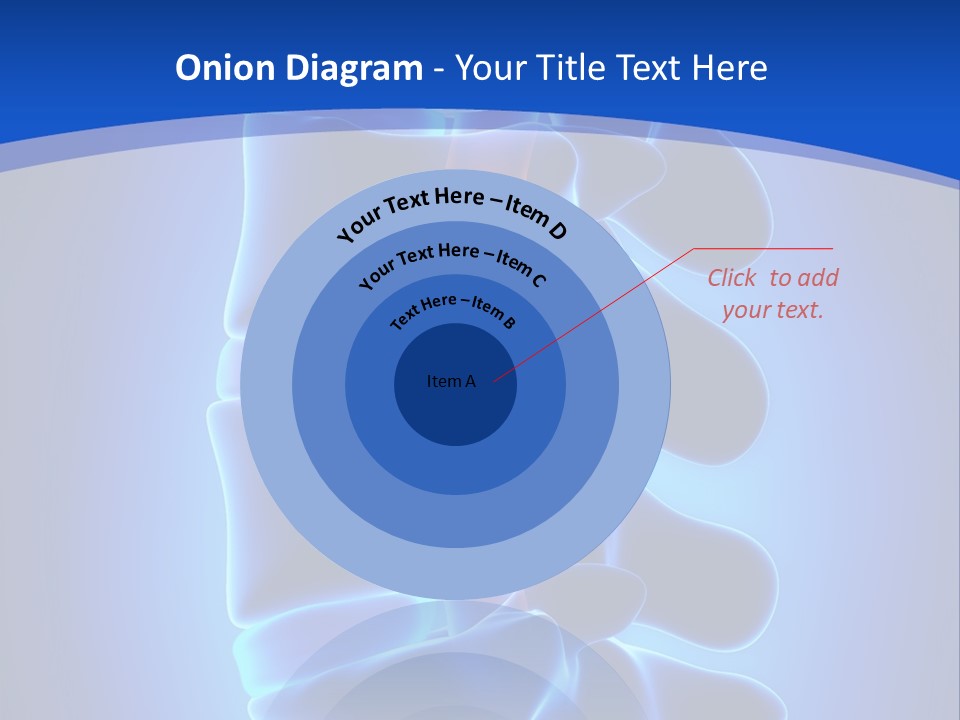 Onion Diagram - Your Title Text Here

Your Text Here – Item D

Your Text Here – Item C

Text Here – Item B

Item A

Click to add your text.